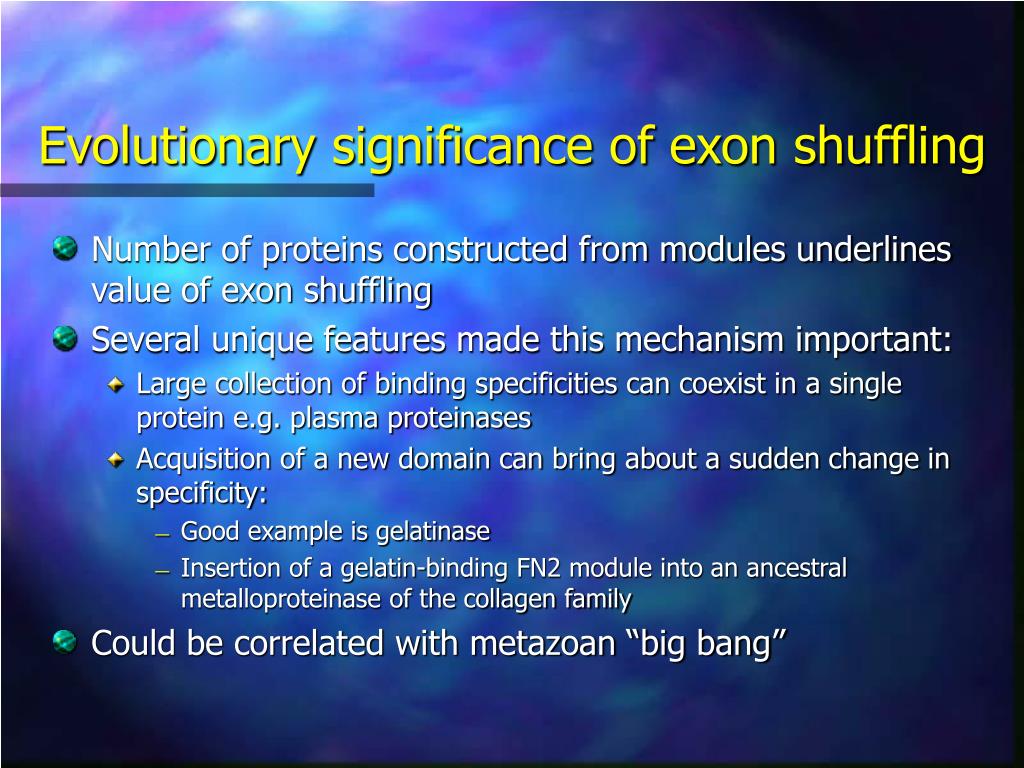 Evolutionary significance of exon shuffling

Number of proteins constructed from modules underlines value of exon shuffling

Several unique features made this mechanism important:

Large collection of binding specificities can coexist in a single protein e.g. plasma proteinases

Acquisition of a new domain can bring about a sudden change in specificity:

– Good example is gelatinase

– Insertion of a gelatin-binding FN2 module into an ancestral metalloproteinase of the collagen family

Could be correlated with metazoan “big bang”